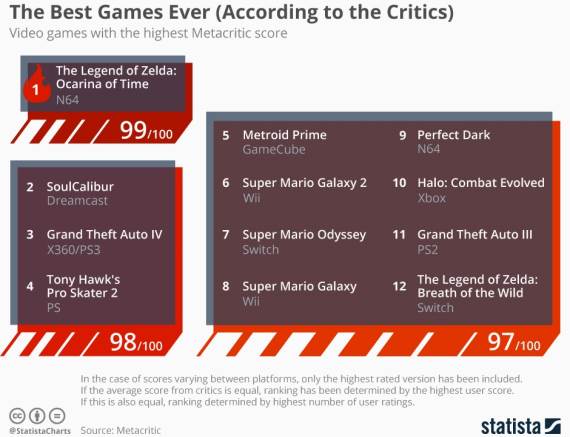 The Best Games Ever (According to the Critics)

Video games with the highest Metacritic score

1 The Legend of Zelda: Ocarina of Time
N64

99/100

2 SoulCalibur
Dreamcast

3 Grand Theft Auto IV
X360/PS3

4 Tony Hawk's Pro Skater 2
PS

98/100

5 Metroid Prime
GameCube

6 Super Mario Galaxy 2
Wii

7 Super Mario Odyssey
Switch

8 Super Mario Galaxy
Wii

9 Perfect Dark
N64

10 Halo: Combat Evolved
Xbox

11 Grand Theft Auto III
PS2

12 The Legend of Zelda: Breath of the Wild
Switch

97/100

In the case of scores varying between platforms, only the highest rated version has been included. If the average score from critics is equal, ranking has been determined by the highest user score. If this is also equal, ranking determined by highest number of user ratings.

@StatistaCharts Source: Metacritic

statista